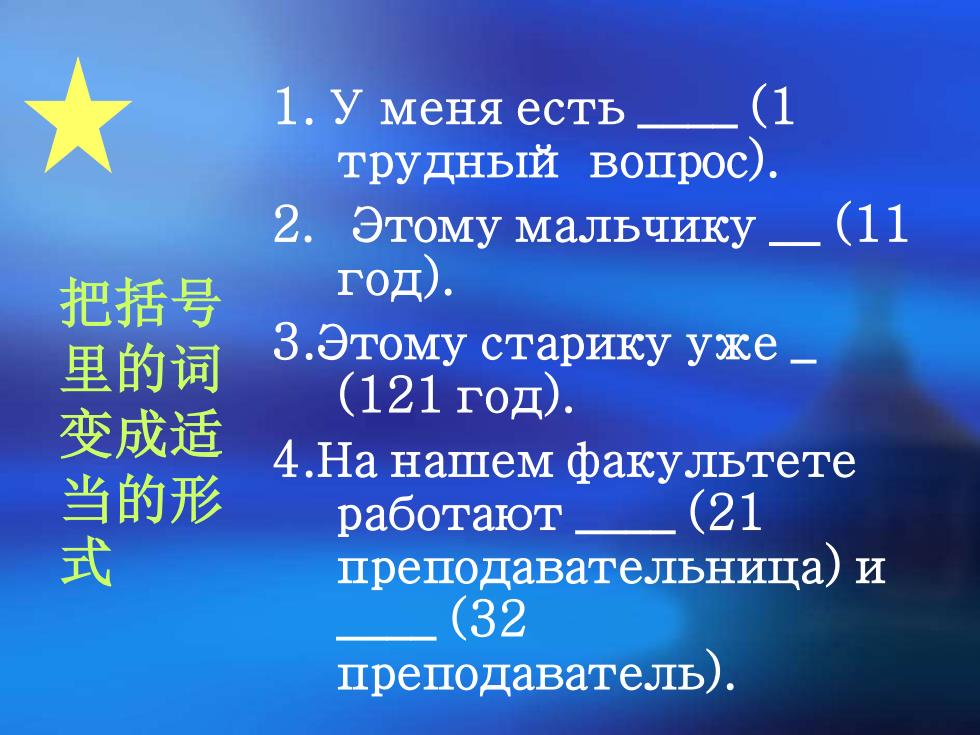 把括号里的词变成适当的形式

1. У меня есть ____ (1 трудный вопрос).
2. Этому мальчику __ (11 год).
3.Этому старику уже _ (121 год).
4.На нашем факультете работают ____ (21 преподавательница) и ____ (32 преподаватель).